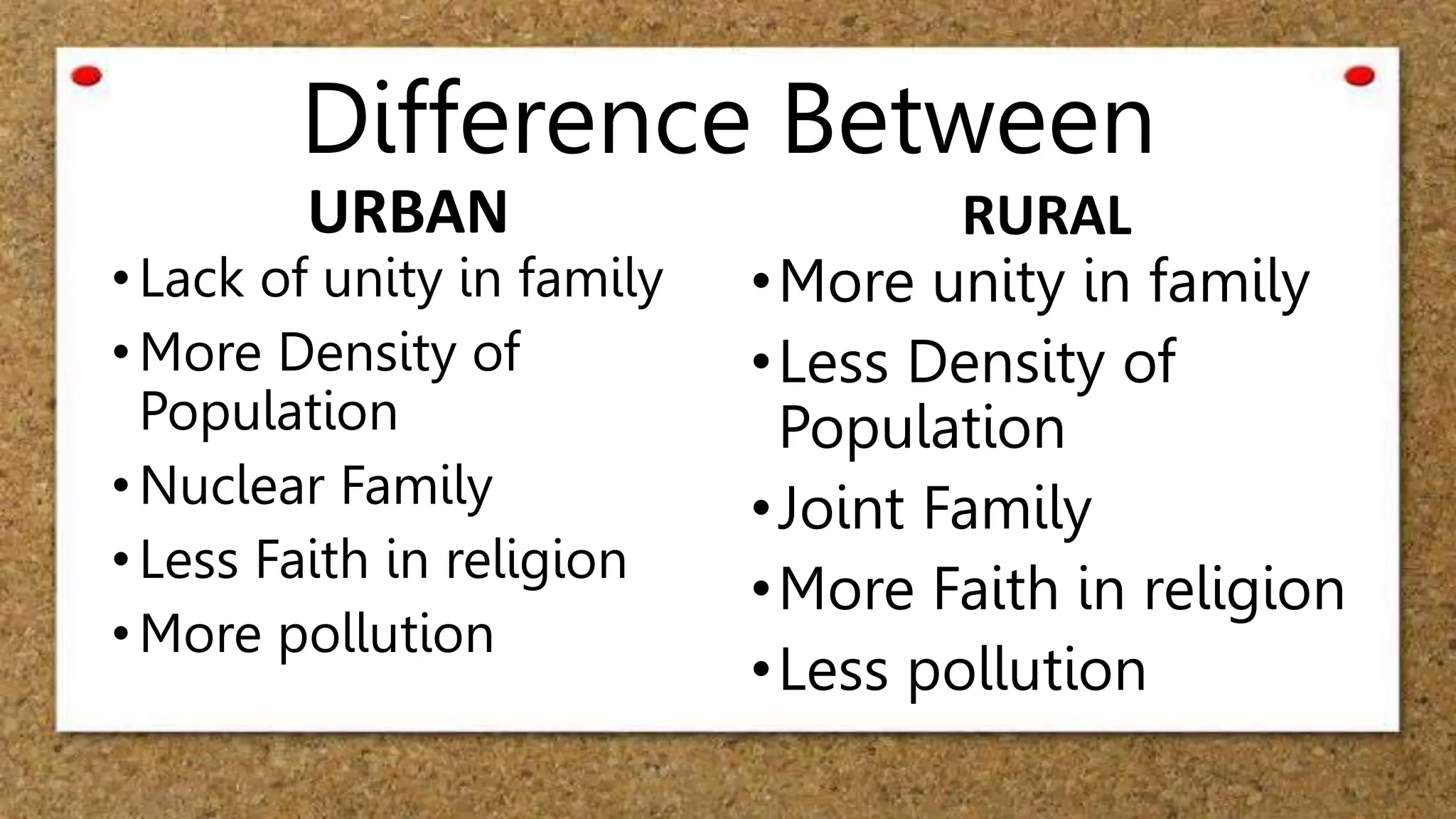 Difference Between

URBAN

• Lack of unity in family
• More Density of Population
• Nuclear Family
• Less Faith in religion
• More pollution

RURAL

• More unity in family
• Less Density of Population
• Joint Family
• More Faith in religion
• Less pollution